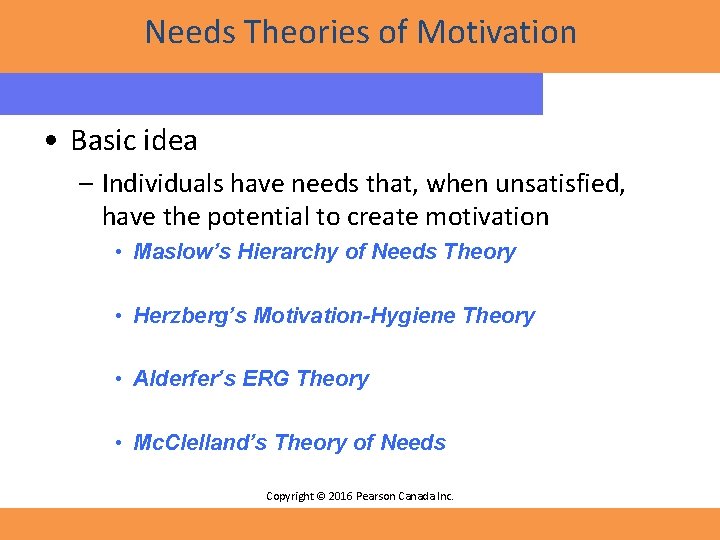 Needs Theories of Motivation

• Basic idea

– Individuals have needs that, when unsatisfied, have the potential to create motivation

• Maslow's Hierarchy of Needs Theory

• Herzberg's Motivation-Hygiene Theory

• Alderfer's ERG Theory

• McClelland's Theory of Needs

Copyright © 2016 Pearson Canada Inc.